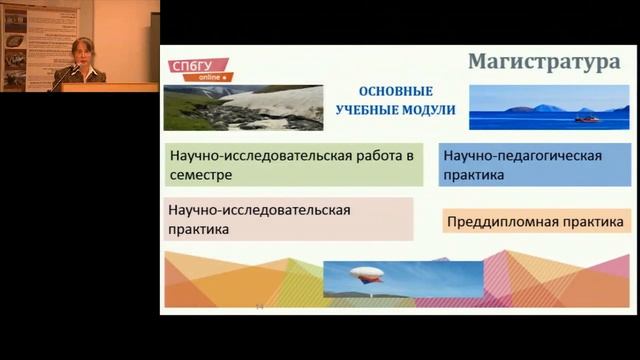 СПбГУ online

Магистратура

ОСНОВНЫЕ УЧЕБНЫЕ МОДУЛИ

Научно-исследовательская работа в семестре

Научно-педагогическая практика

Научно-исследовательская практика

Преддипломная практика

14